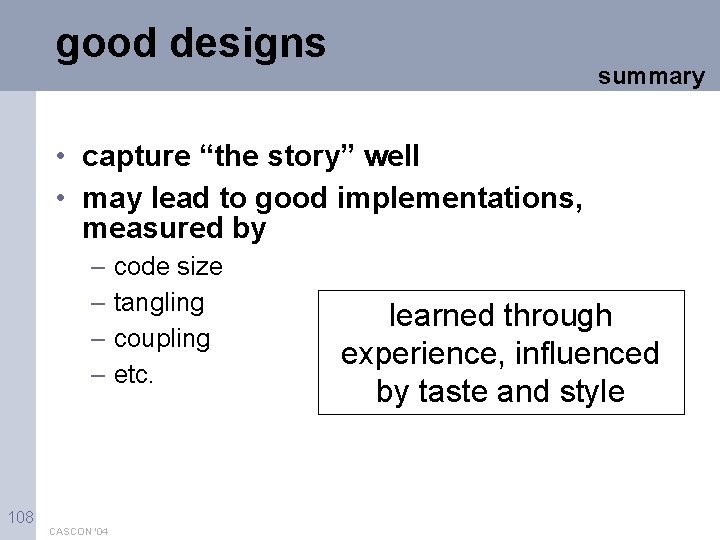 good designs

summary

• capture “the story” well
• may lead to good implementations, measured by
– code size
– tangling
– coupling
– etc.

learned through experience, influenced by taste and style

108

CASCON '04